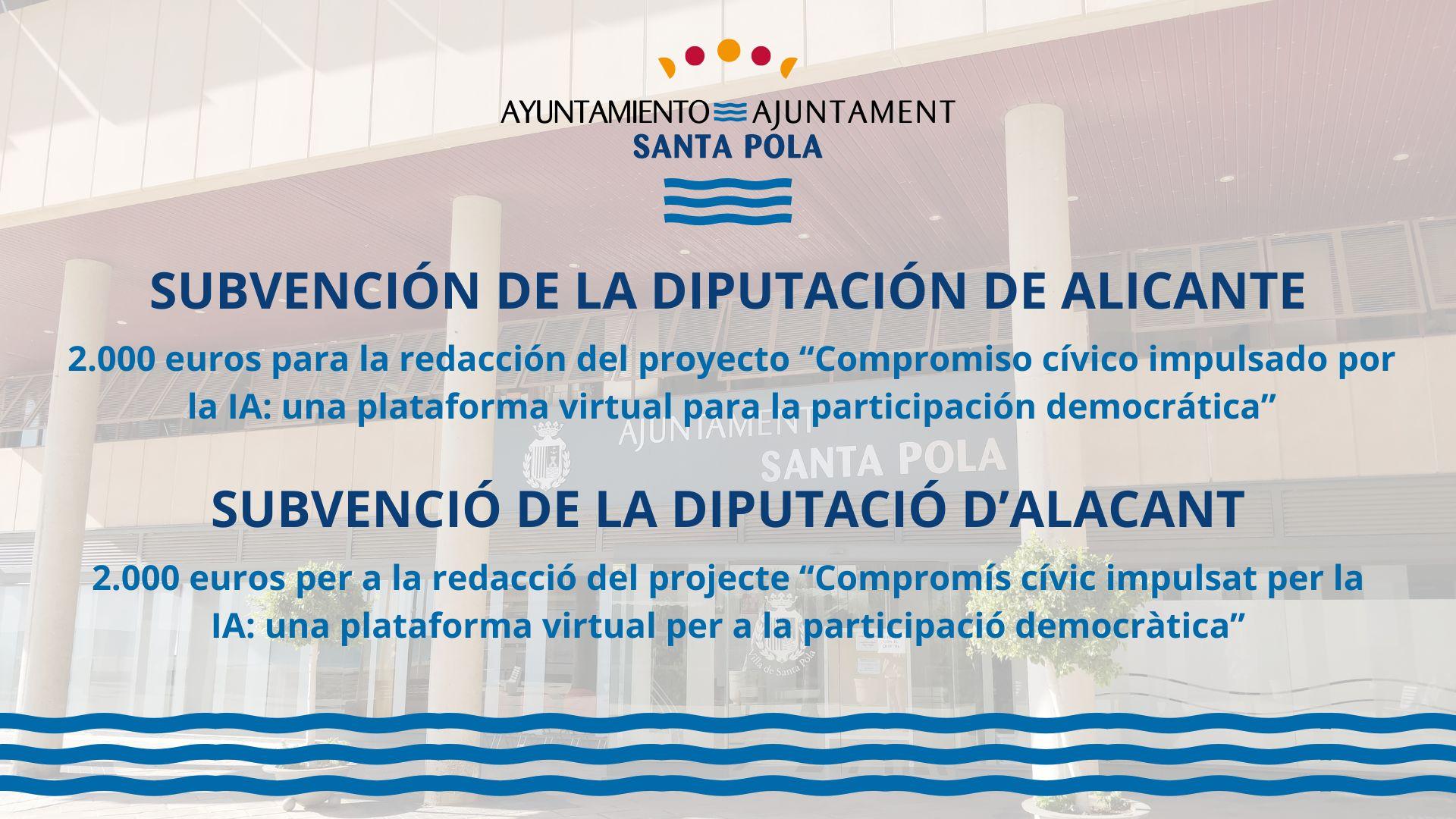 AYUNTAMIENTO AJUNTAMENT
SANTA POLA

SUBVENCIÓN DE LA DIPUTACIÓN DE ALICANTE

2.000 euros para la redacción del proyecto “Compromiso cívico impulsado por la IA: una plataforma virtual para la participación democrática”

AJUNTAMENT
SANTA POLA

SUBVENCIÓ DE LA DIPUTACIÓ D’ALACANT

2.000 euros per a la redacció del projecte “Compromís cívic impulsat per la IA: una plataforma virtual per a la participació democràtica”

Villa de Santa Pola